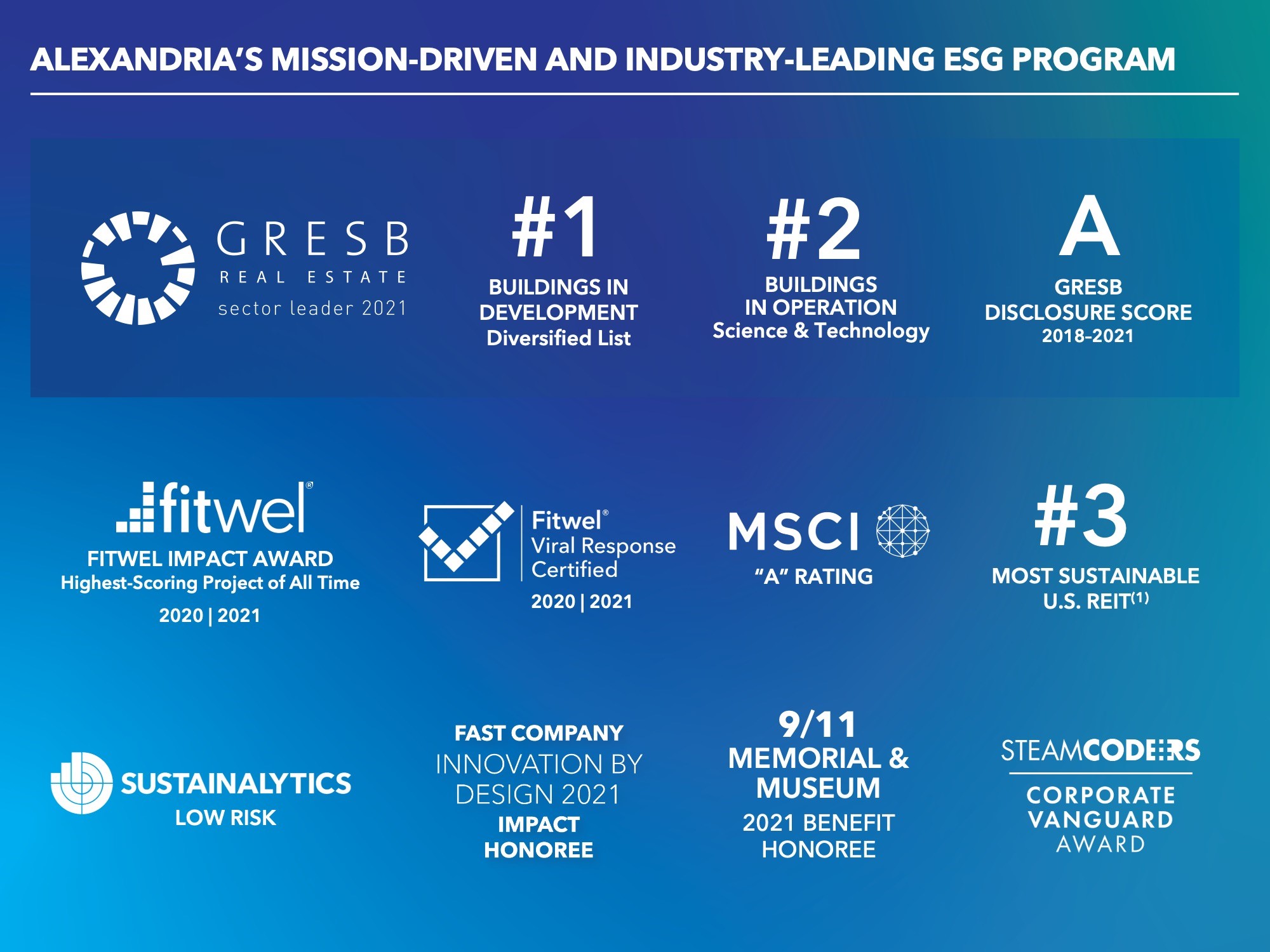 ALEXANDRIA'S MISSION-DRIVEN AND INDUSTRY-LEADING ESG PROGRAM

GRESB
REAL ESTATE
sector leader 2021

#1
BUILDINGS IN DEVELOPMENT
Diversified List

#2
BUILDINGS IN OPERATION
Science & Technology

A
GRESB DISCLOSURE SCORE
2018–2021

fitwel®
FITWEL IMPACT AWARD
Highest-Scoring Project of All Time
2020 | 2021

Fitwel®
Viral Response Certified
2020 | 2021

MSCI
"A" RATING

#3
MOST SUSTAINABLE U.S. REIT$^{(1)}$

SUSTAINALYTICS
LOW RISK

FAST COMPANY
INNOVATION BY DESIGN 2021
IMPACT HONOREE

9/11
MEMORIAL & MUSEUM
2021 BENEFIT HONOREE

STEAMCODERS
CORPORATE VANGUARD AWARD